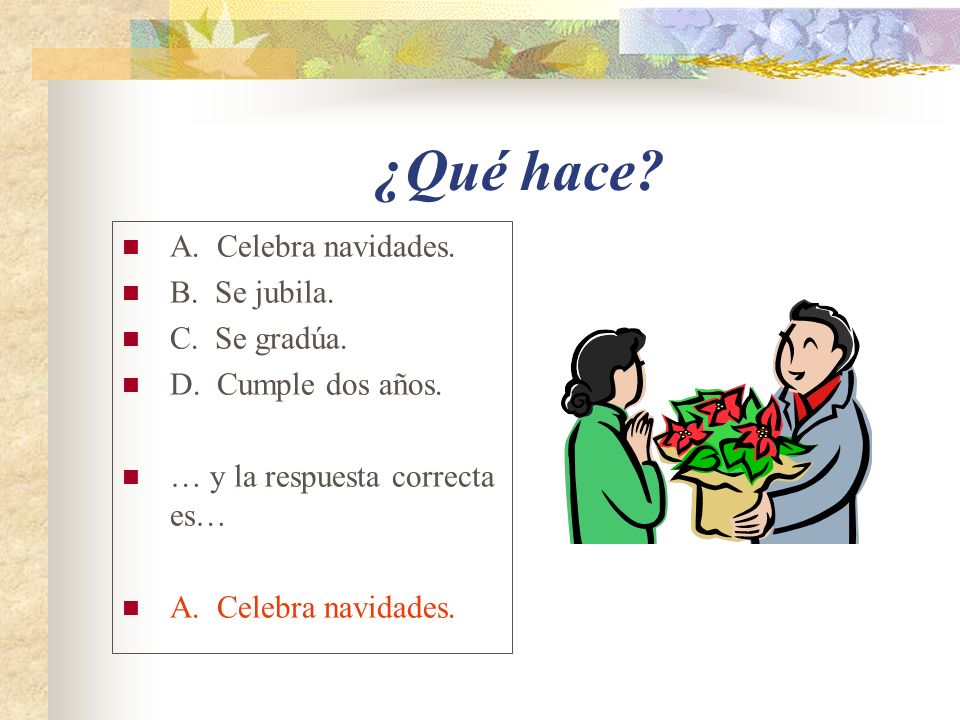 ¿Qué hace?

A. Celebra navidades.
B. Se jubila.
C. Se gradúa.
D. Cumple dos años.

… y la respuesta correcta es…

A. Celebra navidades.